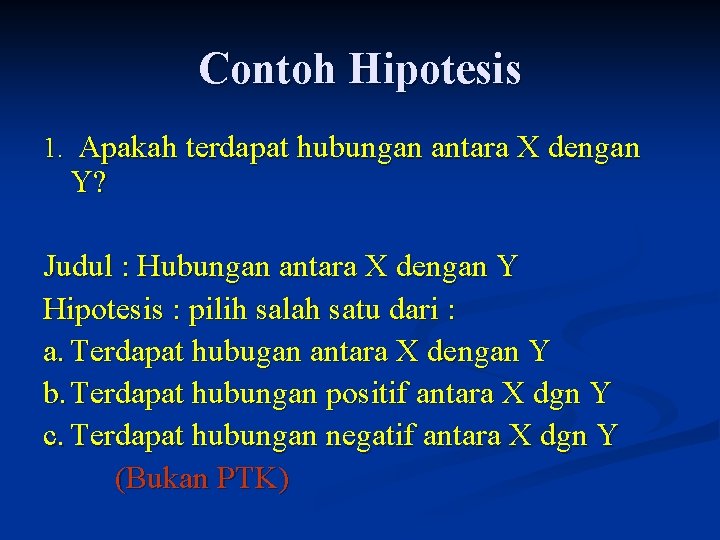 Contoh Hipotesis

1. Apakah terdapat hubungan antara X dengan Y?

Judul : Hubungan antara X dengan Y
Hipotesis : pilih salah satu dari :
a. Terdapat hubugan antara X dengan Y
b. Terdapat hubungan positif antara X dgn Y
c. Terdapat hubungan negatif antara X dgn Y
(Bukan PTK)